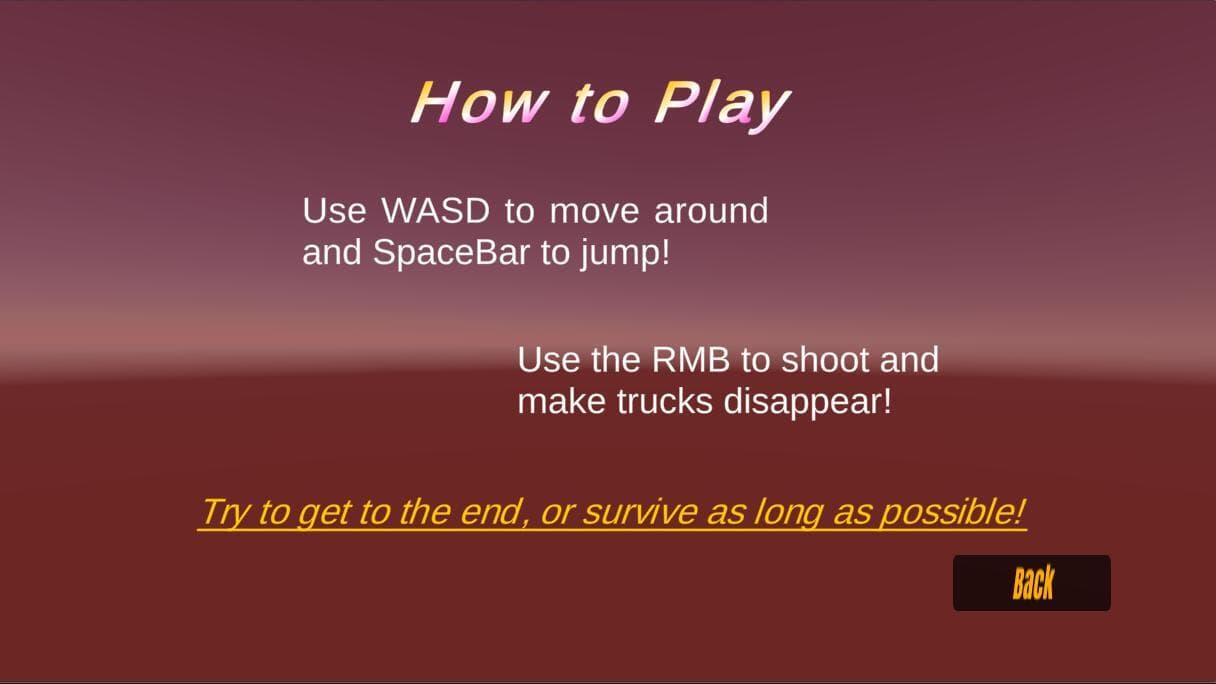 How to Play

Use WASD to move around and SpaceBar to jump!

Use the RMB to shoot and make trucks disappear!

Try to get to the end, or survive as long as possible!

Back